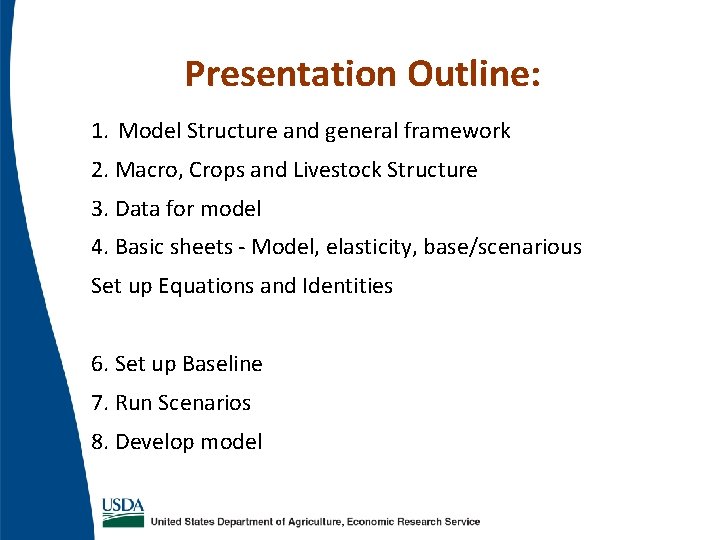 Presentation Outline:

1. Model Structure and general framework

2. Macro, Crops and Livestock Structure

3. Data for model

4. Basic sheets - Model, elasticity, base/scenarious

Set up Equations and Identities

6. Set up Baseline

7. Run Scenarios

8. Develop model

USDA

United States Department of Agriculture, Economic Research Service